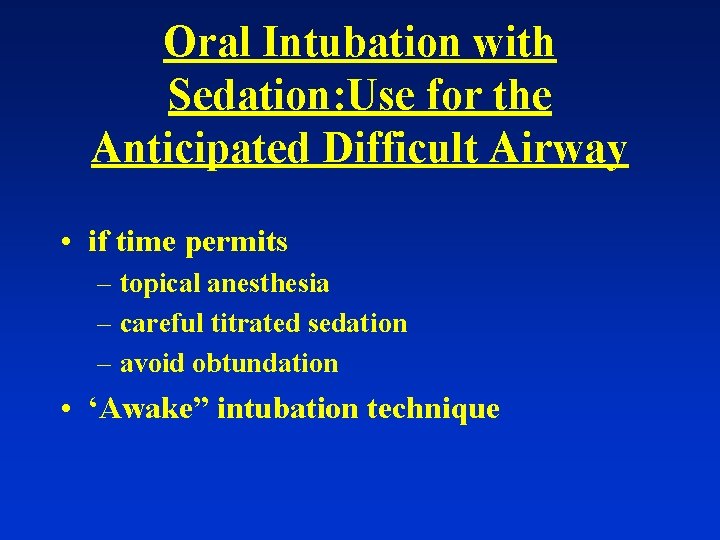 Oral Intubation with Sedation:Use for the Anticipated Difficult Airway

• if time permits
– topical anesthesia
– careful titrated sedation
– avoid obtundation
• ‘Awake” intubation technique